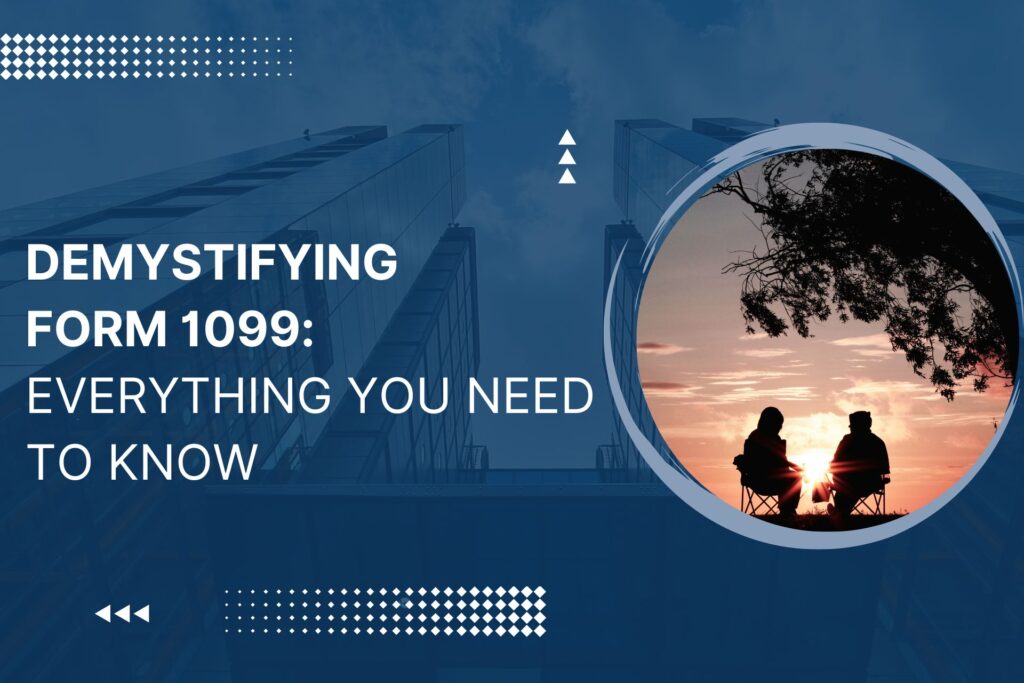 DEMYSTIFYING FORM 1099: EVERYTHING YOU NEED TO KNOW